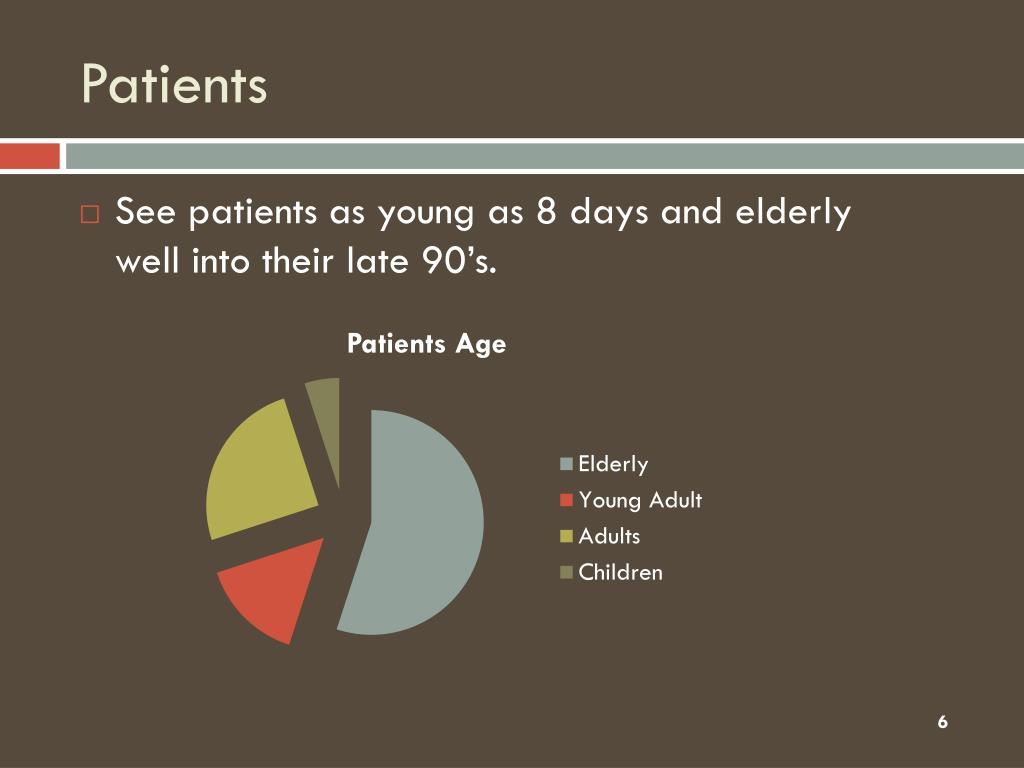 Patients

See patients as young as 8 days and elderly well into their late 90’s.

Patients Age

Elderly
Young Adult
Adults
Children

6